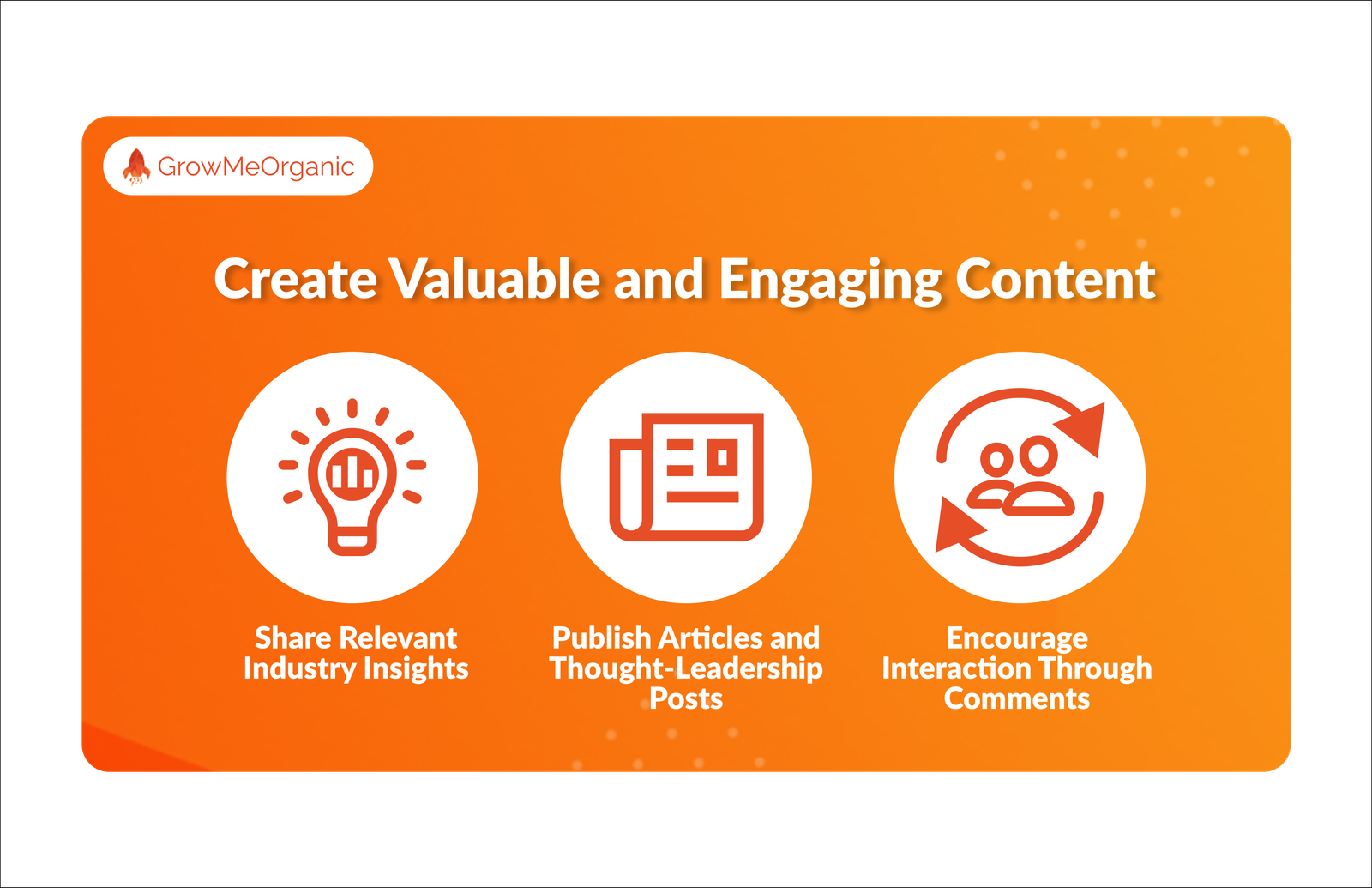 GrowMeOrganic

Create Valuable and Engaging Content

Share Relevant Industry Insights

Publish Articles and Thought-Leadership Posts

Encourage Interaction Through Comments